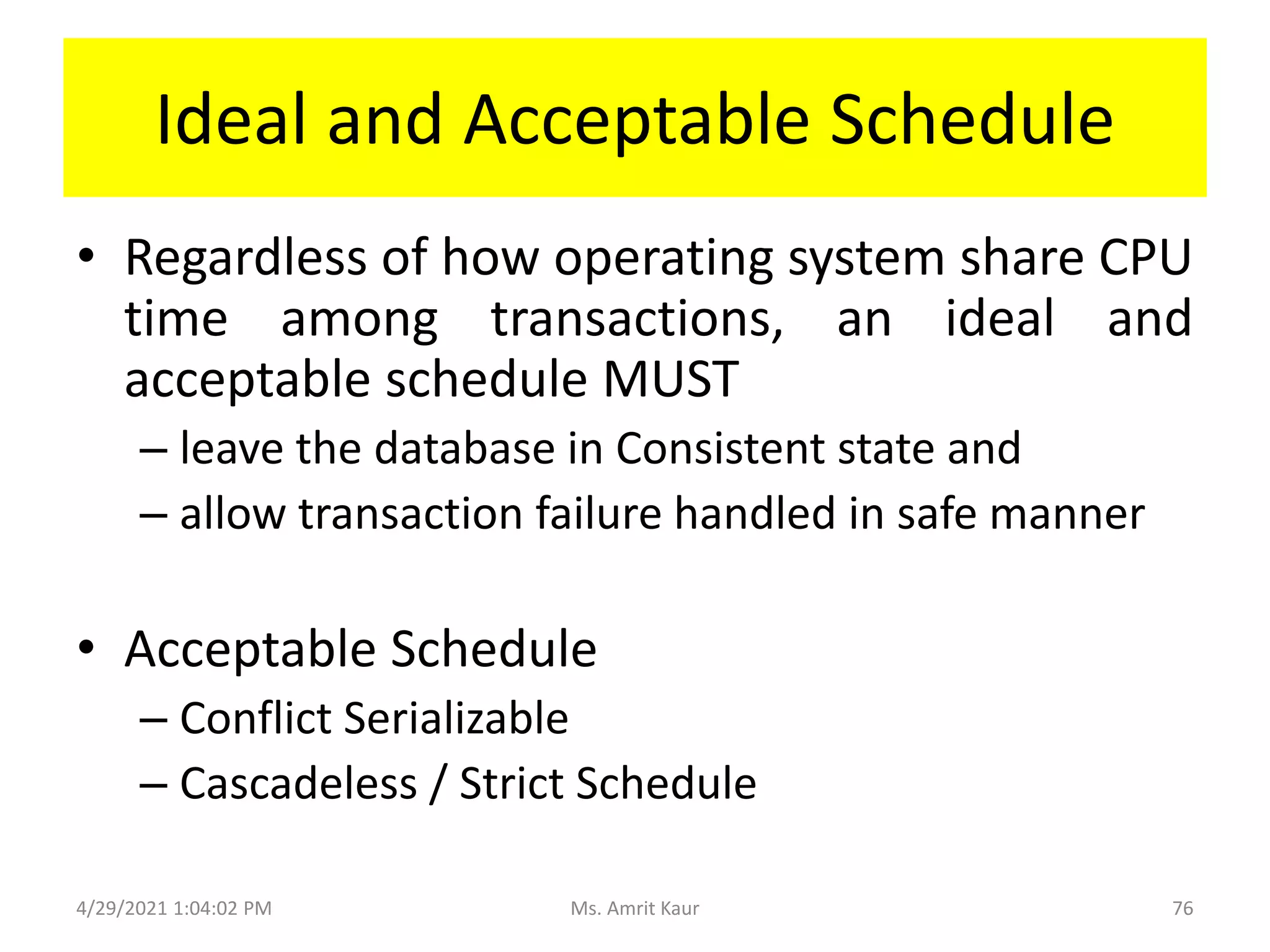 Ideal and Acceptable Schedule

• Regardless of how operating system share CPU time among transactions, an ideal and acceptable schedule MUST

– leave the database in Consistent state and

– allow transaction failure handled in safe manner

• Acceptable Schedule

– Conflict Serializable

– Cascadeless / Strict Schedule

4/29/2021 1:04:02 PM

Ms. Amrit Kaur

76